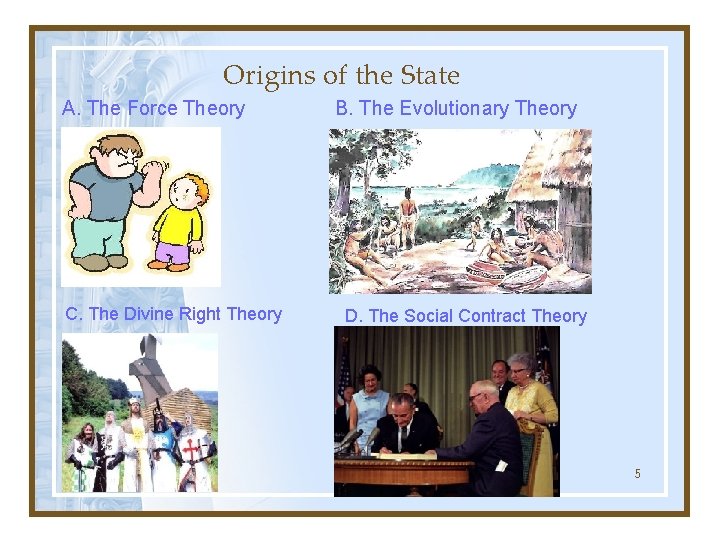 Origins of the State

A. The Force Theory

B. The Evolutionary Theory

C. The Divine Right Theory

D. The Social Contract Theory

5